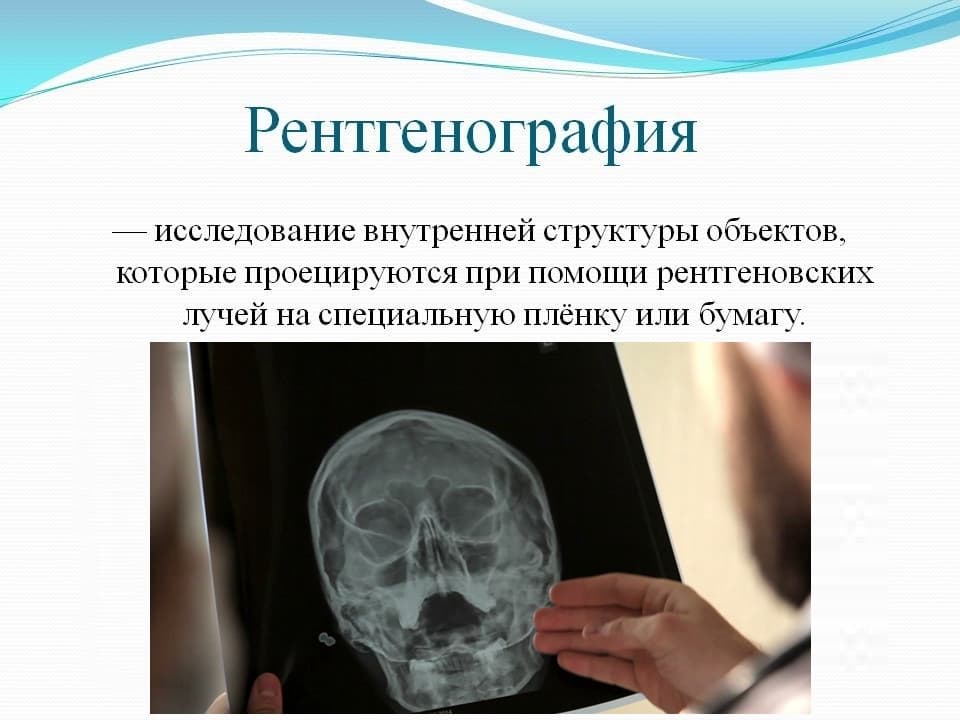 Рентгенография

— исследование внутренней структуры объектов, которые проецируются при помощи рентгеновских лучей на специальную плёнку или бумагу.